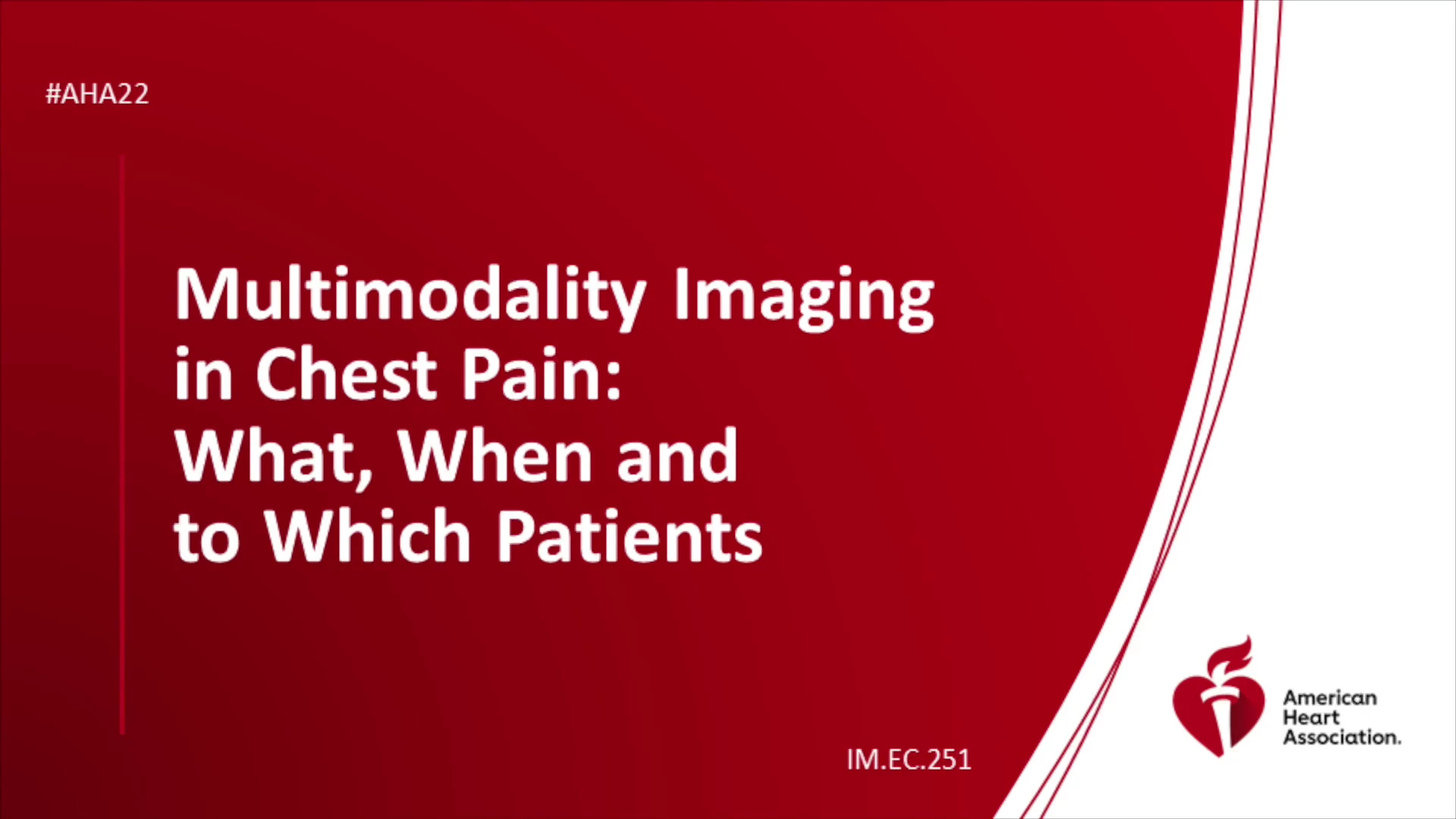 #AHA22

Multimodality Imaging in Chest Pain: What, When and to Which Patients

IM.EC.251

American Heart Association.